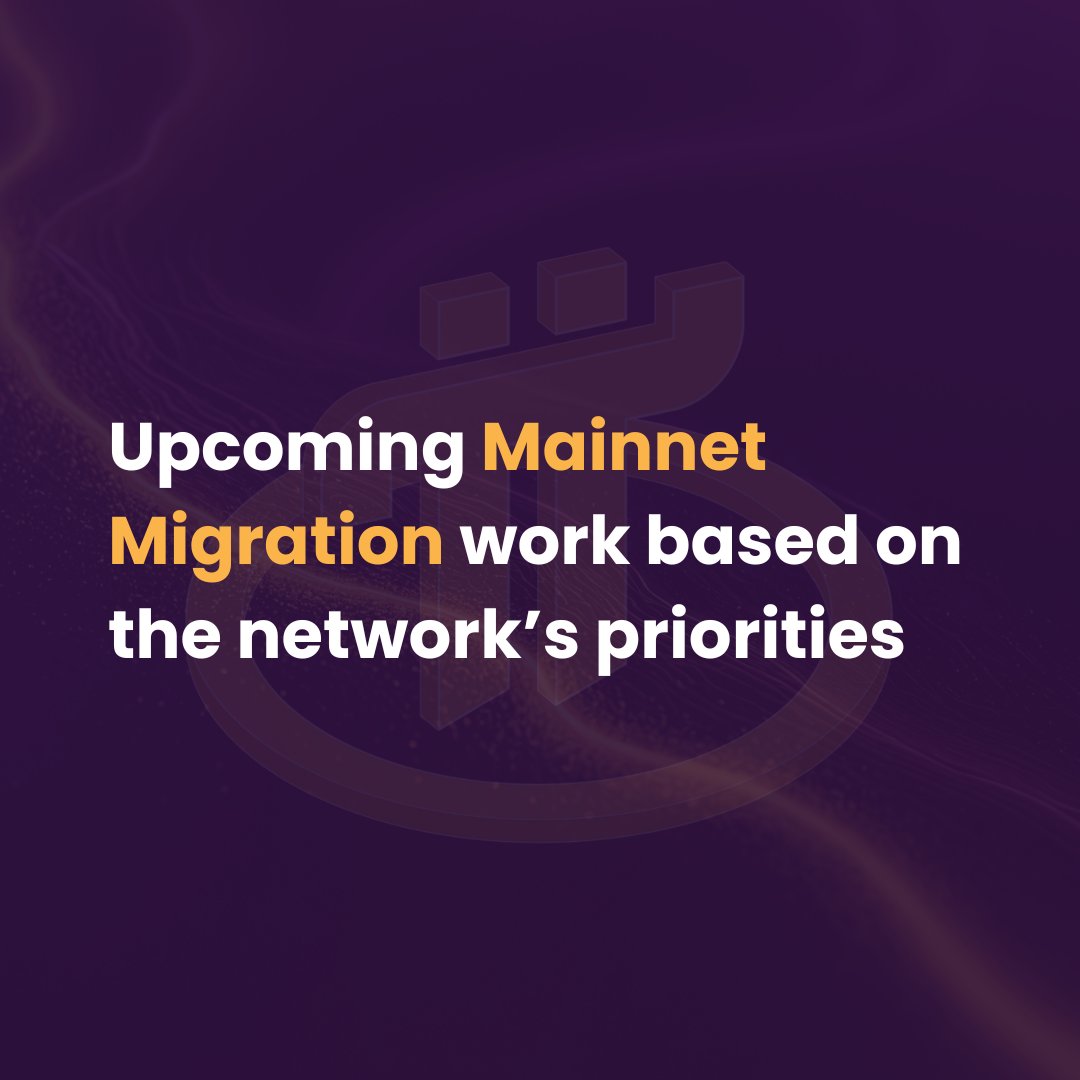 Upcoming Mainnet Migration work based on the network’s priorities